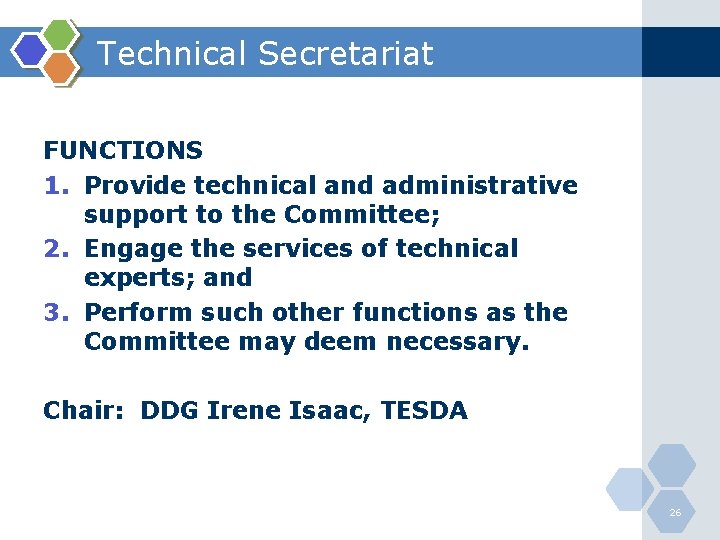 Technical Secretariat

FUNCTIONS

1. Provide technical and administrative support to the Committee;
2. Engage the services of technical experts; and
3. Perform such other functions as the Committee may deem necessary.

Chair: DDG Irene Isaac, TESDA

26